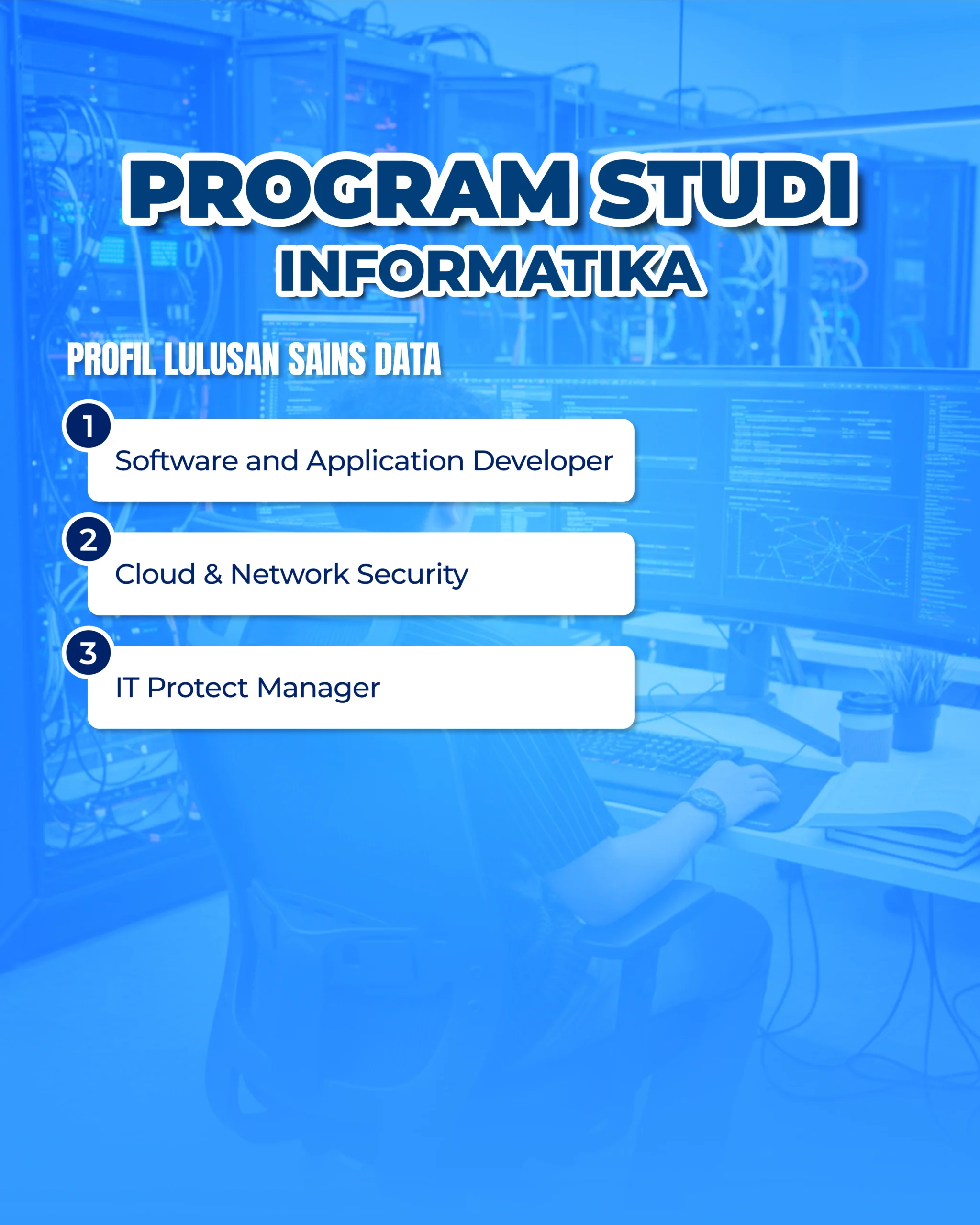 PROGRAM STUDI
INFORMATIKA

PROFIL LULUSAN SAINS DATA

1 Software and Application Developer

2 Cloud & Network Security

3 IT Protect Manager